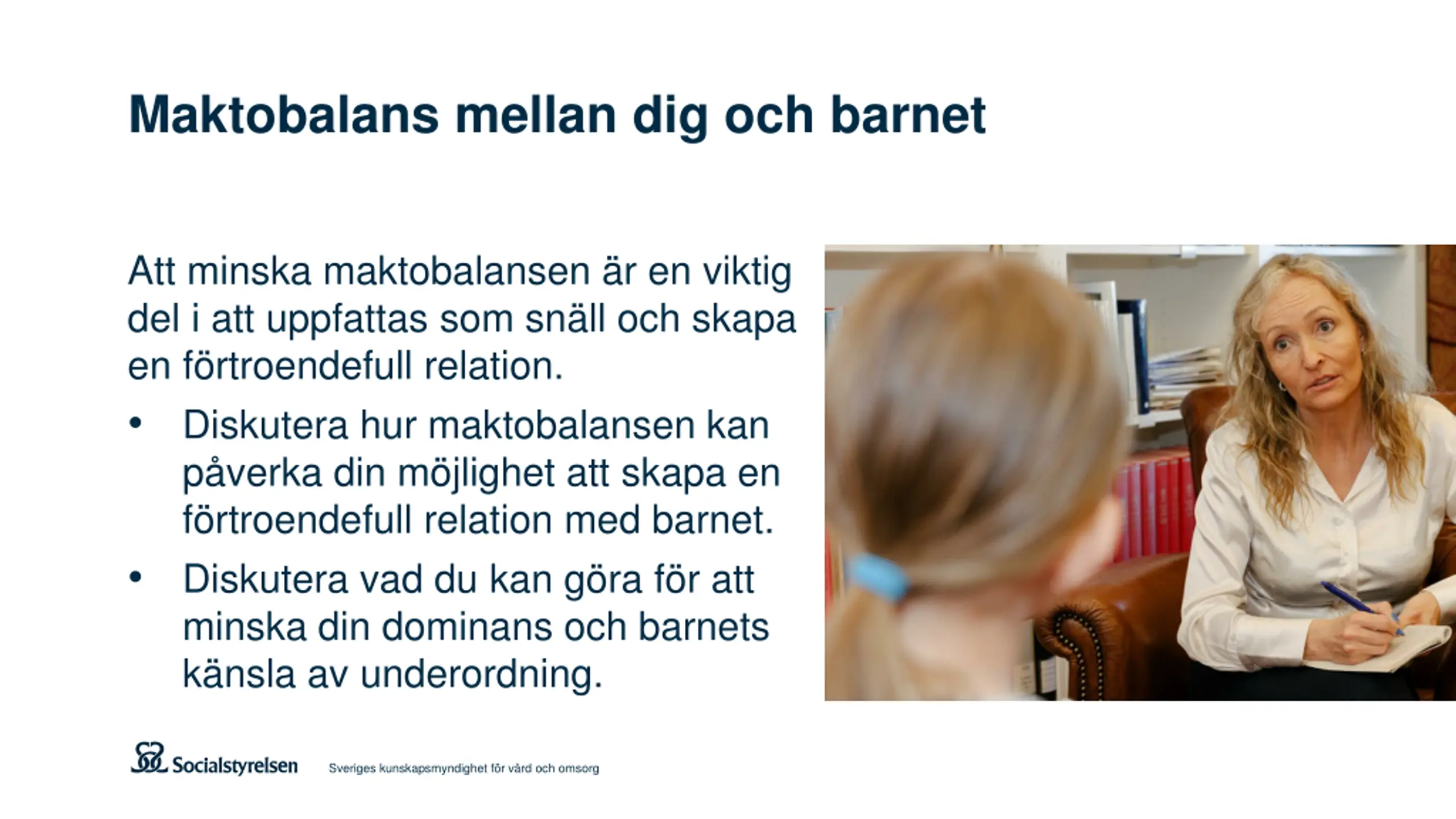 Maktobalans mellan dig och barnet

Att minska maktobalansen är en viktig del i att uppfattas som snäll och skapa en förtroendefull relation.

• Diskutera hur maktobalansen kan påverka din möjlighet att skapa en förtroendefull relation med barnet.
• Diskutera vad du kan göra för att minska din dominans och barnets känsla av underordning.

Socialstyrelsen Sveriges kunskapsmyndighet för vård och omsorg